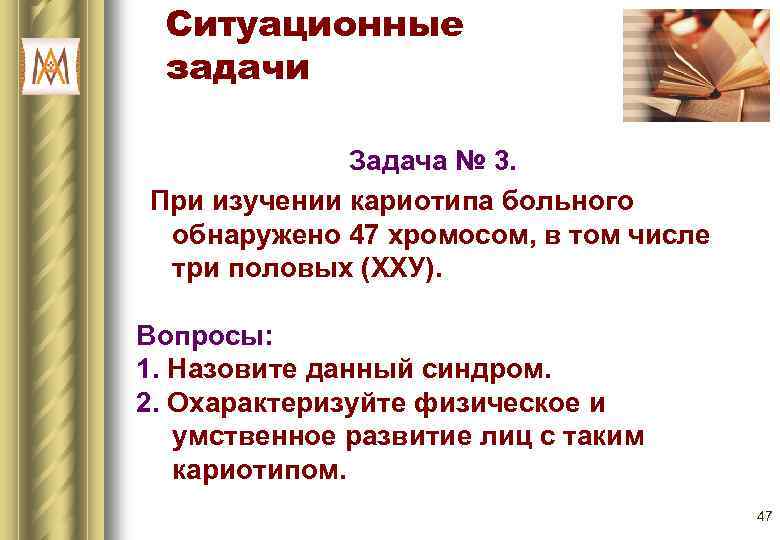 Ситуационные задачи

Задача № 3.

При изучении кариотипа больного обнаружено 47 хромосом, в том числе три половых (ХХУ).

Вопросы:
1. Назовите данный синдром.
2. Охарактеризуйте физическое и умственное развитие лиц с таким кариотипом.

47